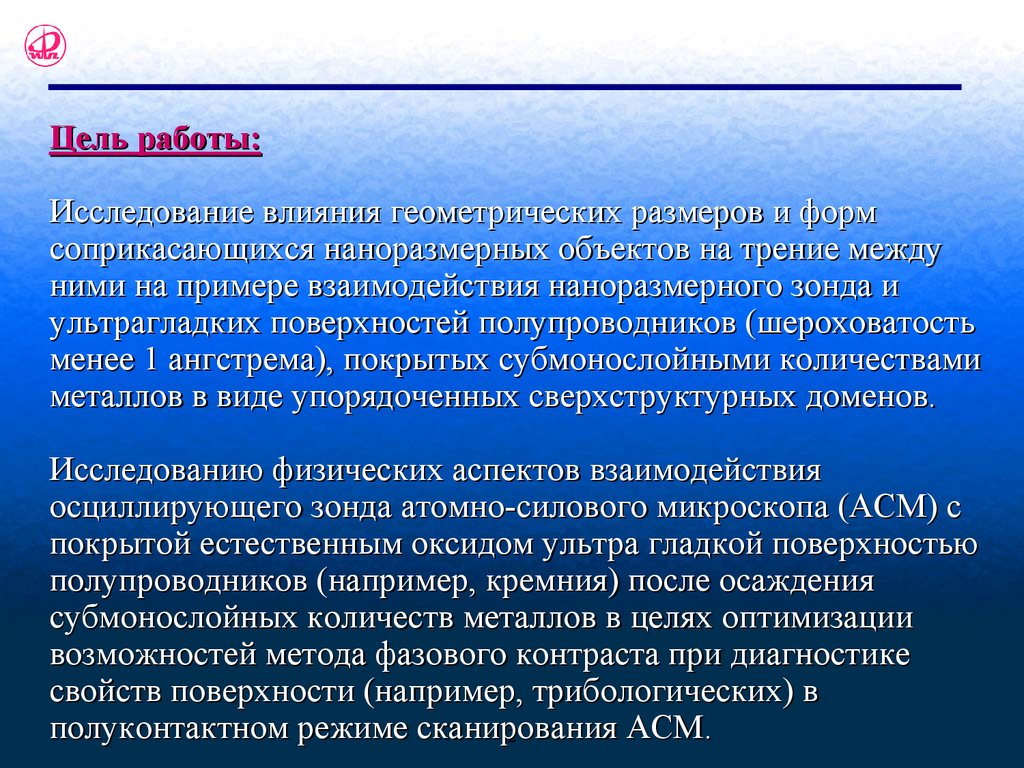 Цель работы:

Исследование влияния геометрических размеров и форм соприкасающихся наноразмерных объектов на трение между ними на примере взаимодействия наноразмерного зонда и ультрагладких поверхностей полупроводников (шероховатость менее 1 ангстрема), покрытых субмонослойными количествами металлов в виде упорядоченных сверхструктурных доменов.

Исследованию физических аспектов взаимодействия осциллирующего зонда атомно-силового микроскопа (АСМ) с покрытой естественным оксидом ультра гладкой поверхностью полупроводников (например, кремния) после осаждения субмонослойных количеств металлов в целях оптимизации возможностей метода фазового контраста при диагностике свойств поверхности (например, трибологических) в полуконтактном режиме сканирования АСМ.